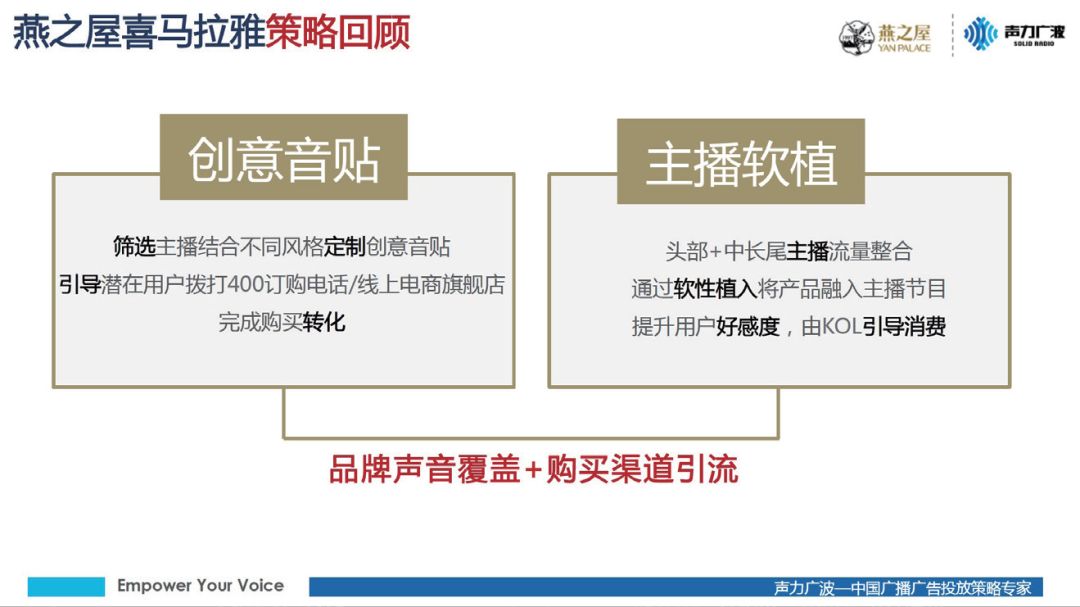 燕之屋喜马拉雅策略回顾

燕之屋
YAN PALACE

声力广波
SOLID RADIO

创意音贴

筛选主播结合不同风格定制创意音贴
引导潜在用户拨打400订购电话/线上电商旗舰店
完成购买转化

主播软植

头部+中长尾主播流量整合
通过软性植入将产品融入主播节目
提升用户好感度，由KOL引导消费

品牌声音覆盖+购买渠道引流

Empower Your Voice

声力广波—中国广播广告投放策略专家